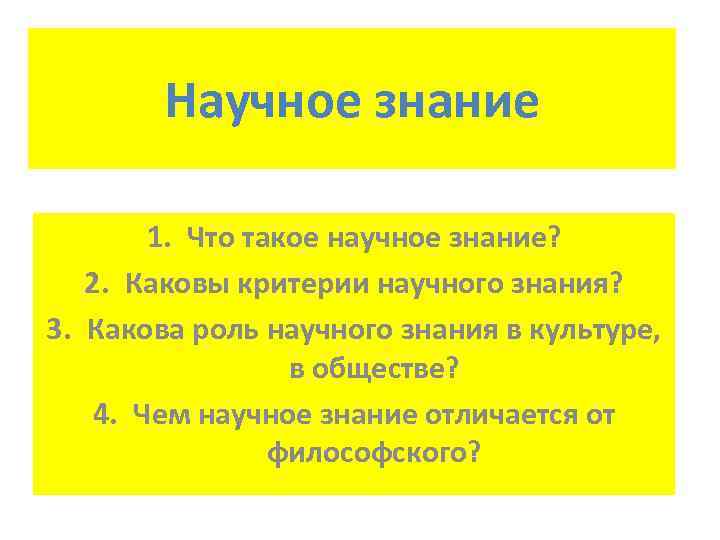 Научное знание

1. Что такое научное знание?
2. Каковы критерии научного знания?
3. Какова роль научного знания в культуре, в обществе?
4. Чем научное знание отличается от философского?